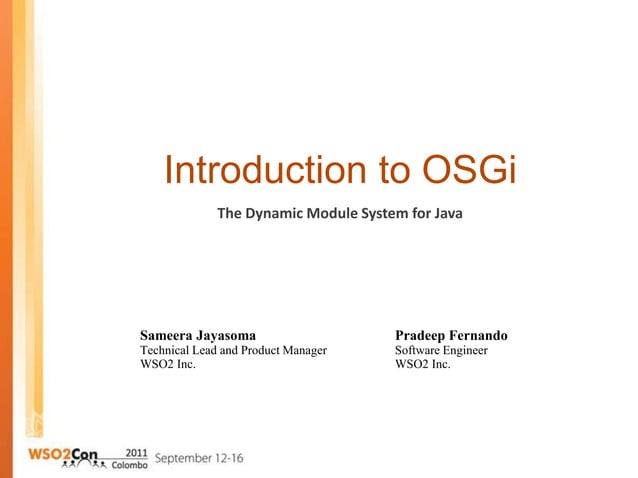 Introduction to OSGi

The Dynamic Module System for Java

Sameera Jayasoma
Technical Lead and Product Manager
WSO2 Inc.

Pradeep Fernando
Software Engineer
WSO2 Inc.

WSO2Con 2011 Colombo September 12-16